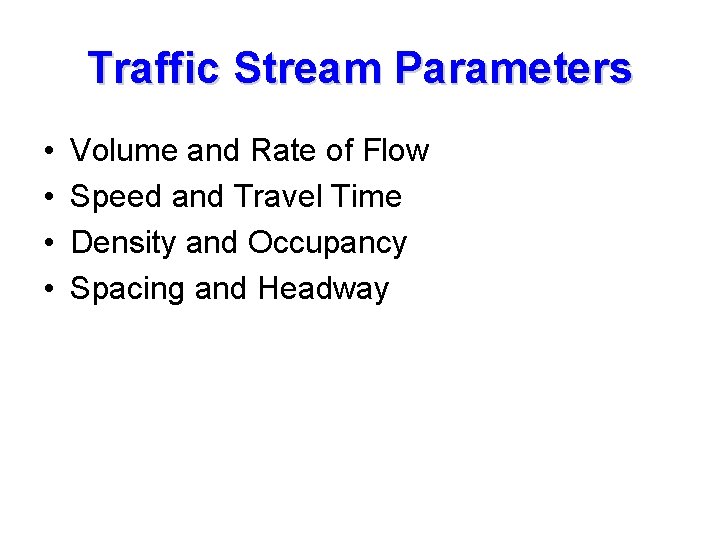 Traffic Stream Parameters

• Volume and Rate of Flow
• Speed and Travel Time
• Density and Occupancy
• Spacing and Headway